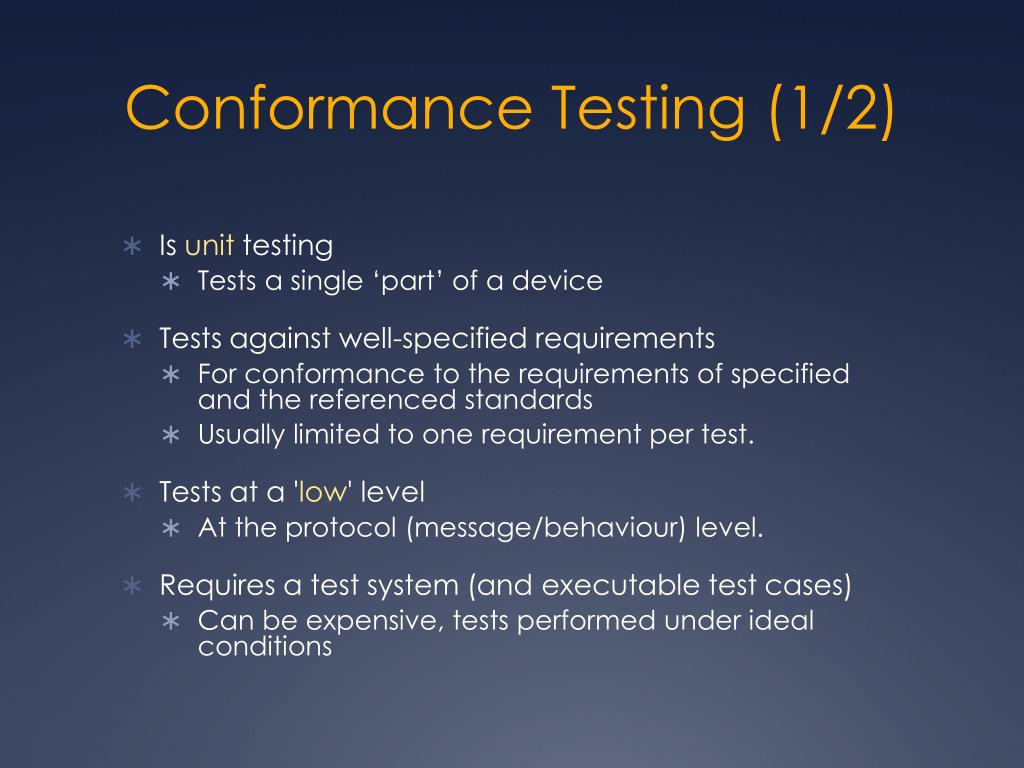 Conformance Testing (1/2)

∗ Is unit testing
∗ Tests a single ‘part’ of a device

∗ Tests against well-specified requirements
∗ For conformance to the requirements of specified and the referenced standards
∗ Usually limited to one requirement per test.

∗ Tests at a 'low' level
∗ At the protocol (message/behaviour) level.

∗ Requires a test system (and executable test cases)
∗ Can be expensive, tests performed under ideal conditions